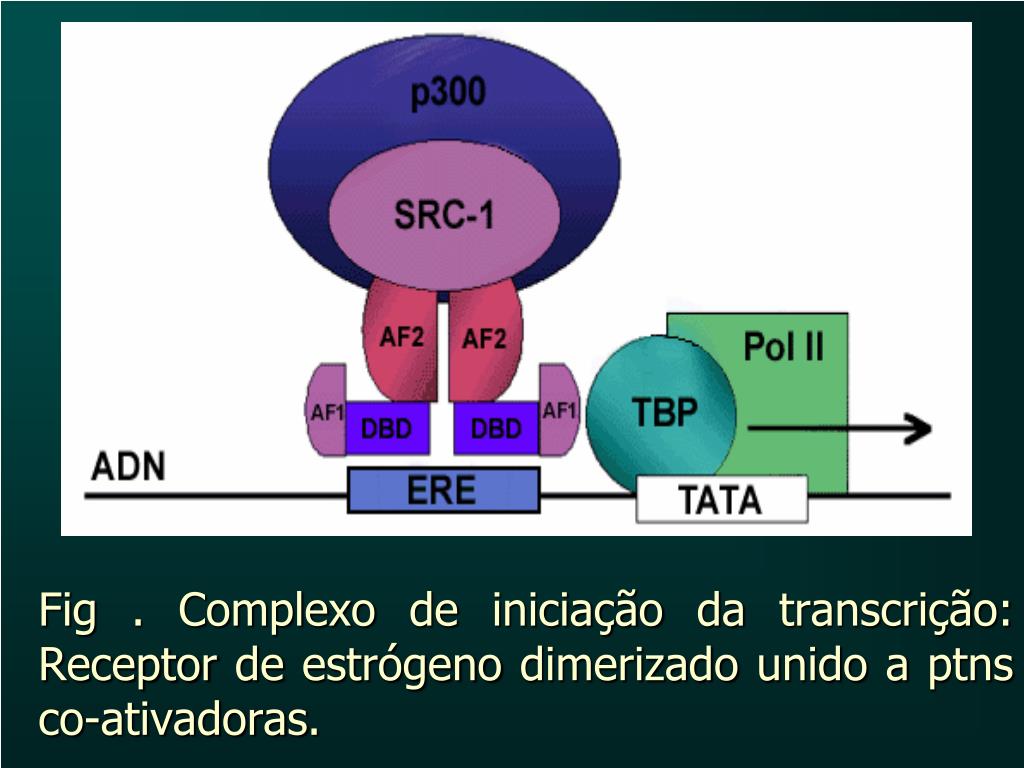 p300
SRC-1
AF2
AF2
Pol II
AF1
DBD
DBD
AF1
TBP
ADN
ERE
TATA

Fig . Complexo de iniciação da transcrição: Receptor de estrógeno dimerizado unido a ptns co-ativadoras.